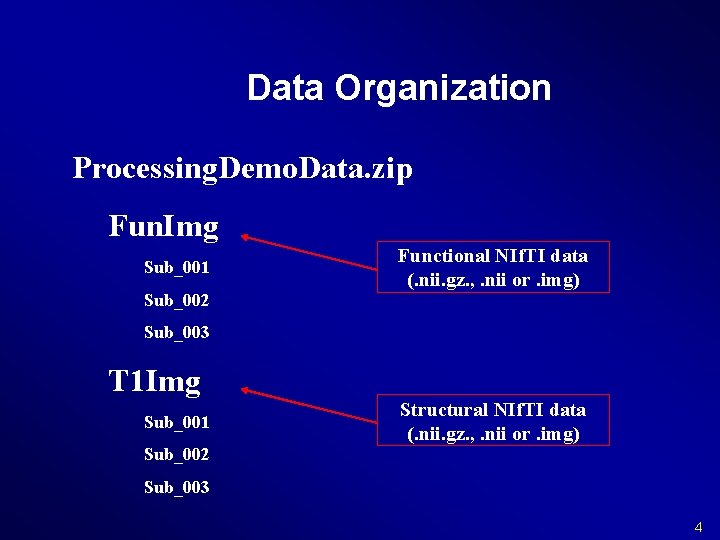 Data Organization

ProcessingDemoData.zip

FunImg

Sub_001

Sub_002

Sub_003

Functional NIfTI data (.nii.gz., .nii or .img)

T1Img

Sub_001

Sub_002

Sub_003

Structural NIfTI data (.nii.gz., .nii or .img)

4